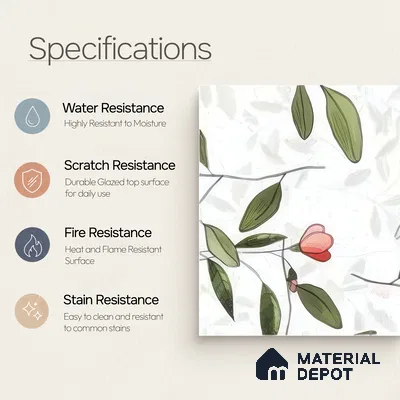 Specifications

Water Resistance
Highly Resistant to Moisture

Scratch Resistance
Durable Glazed top surface for daily use

Fire Resistance
Heat and Flame Resistant Surface

Stain Resistance
Easy to clean and resistant to common stains

MATERIAL DEPOT